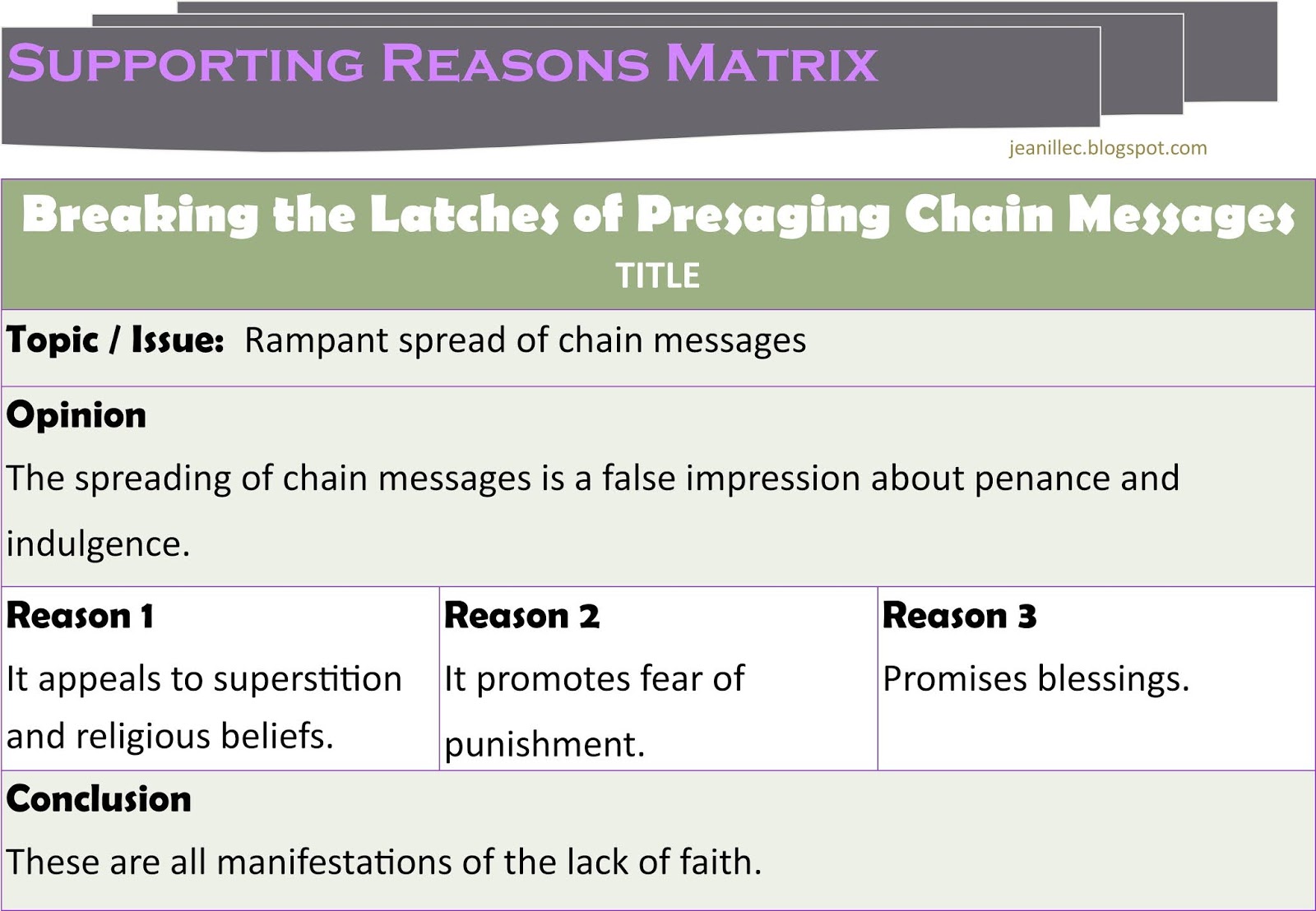 SUPPORTING REASONS MATRIX

jeanillec.blogspot.com

Breaking the Latches of Presaging Chain Messages
TITLE

Topic / Issue: Rampant spread of chain messages

Opinion
The spreading of chain messages is a false impression about penance and indulgence.

| Reason 1 | Reason 2 | Reason 3 |
|---|---|---|
| It appeals to superstition and religious beliefs. | It promotes fear of punishment. | Promises blessings. |

Conclusion
These are all manifestations of the lack of faith.